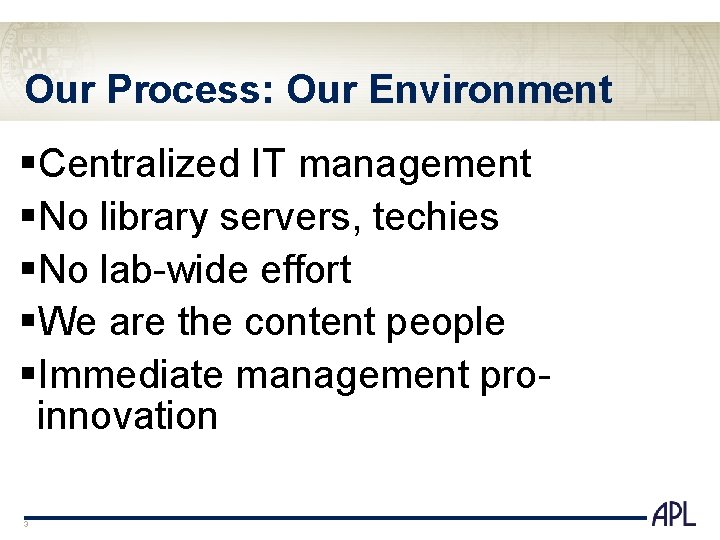 Our Process: Our Environment

▪Centralized IT management
▪No library servers, techies
▪No lab-wide effort
▪We are the content people
▪Immediate management pro-innovation

3

APL